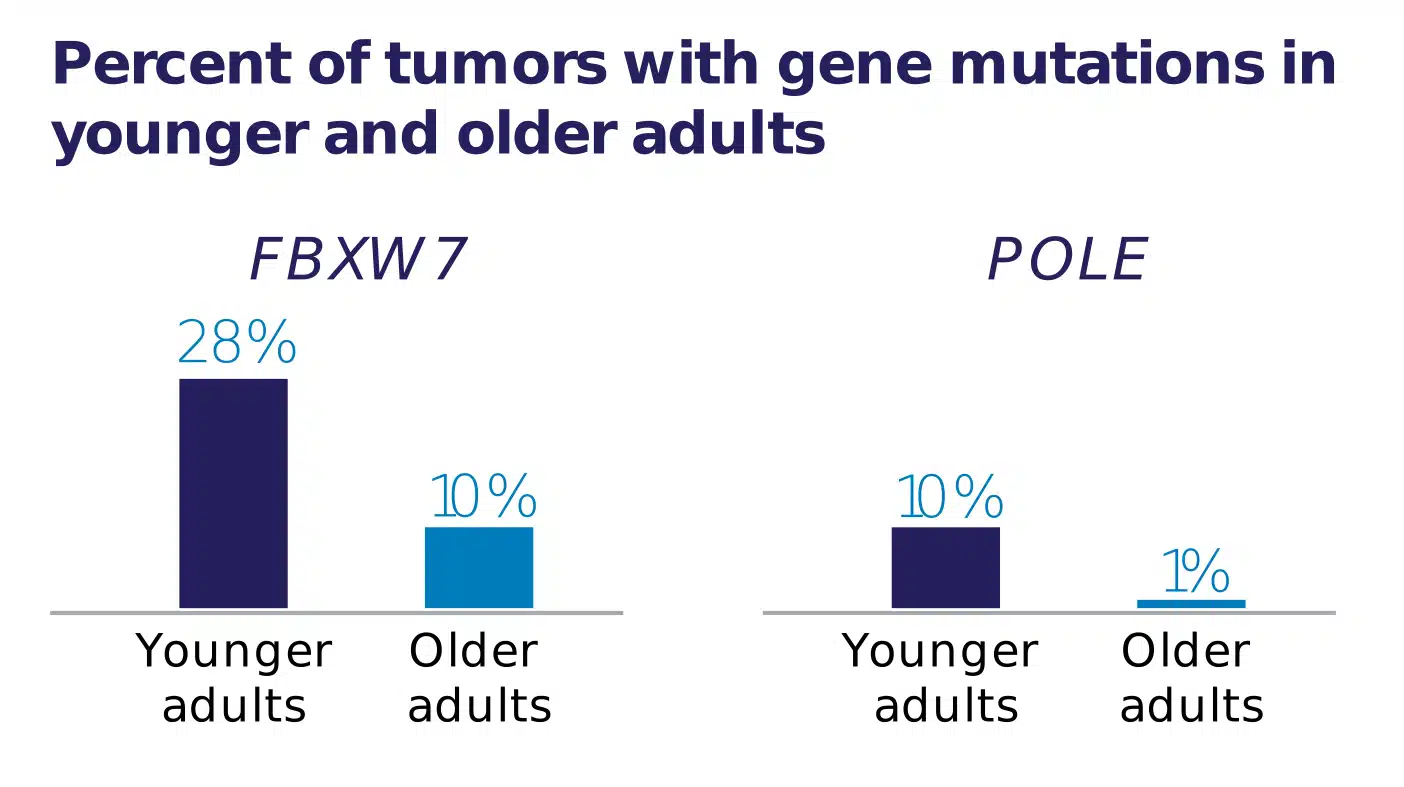 Percent of tumors with gene mutations in younger and older adults

FBXW7

28%

10%

Younger adults

Older adults

POLE

10%

1%

Younger adults

Older adults